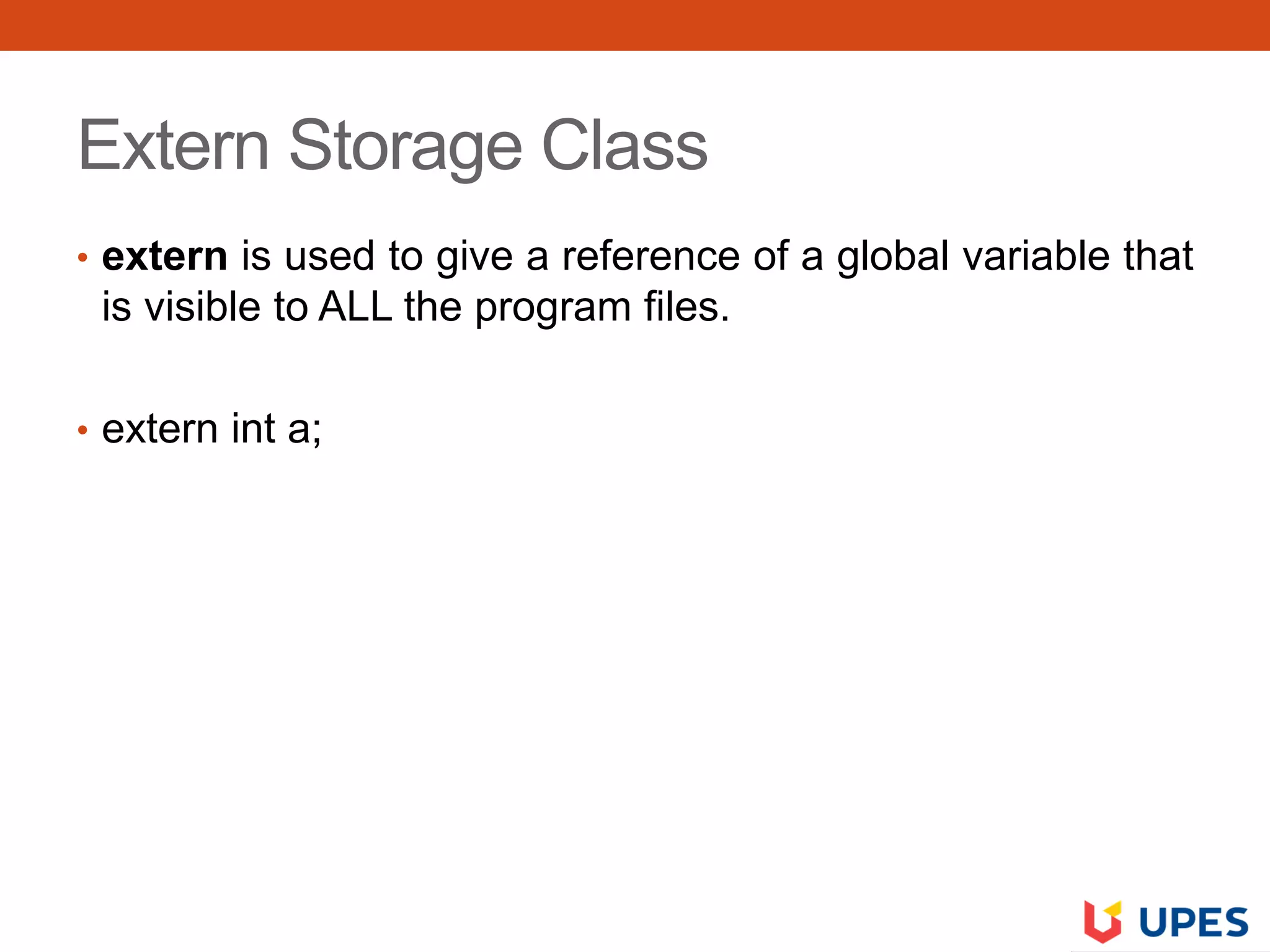 Extern Storage Class

• extern is used to give a reference of a global variable that is visible to ALL the program files.

• extern int a;

UPES